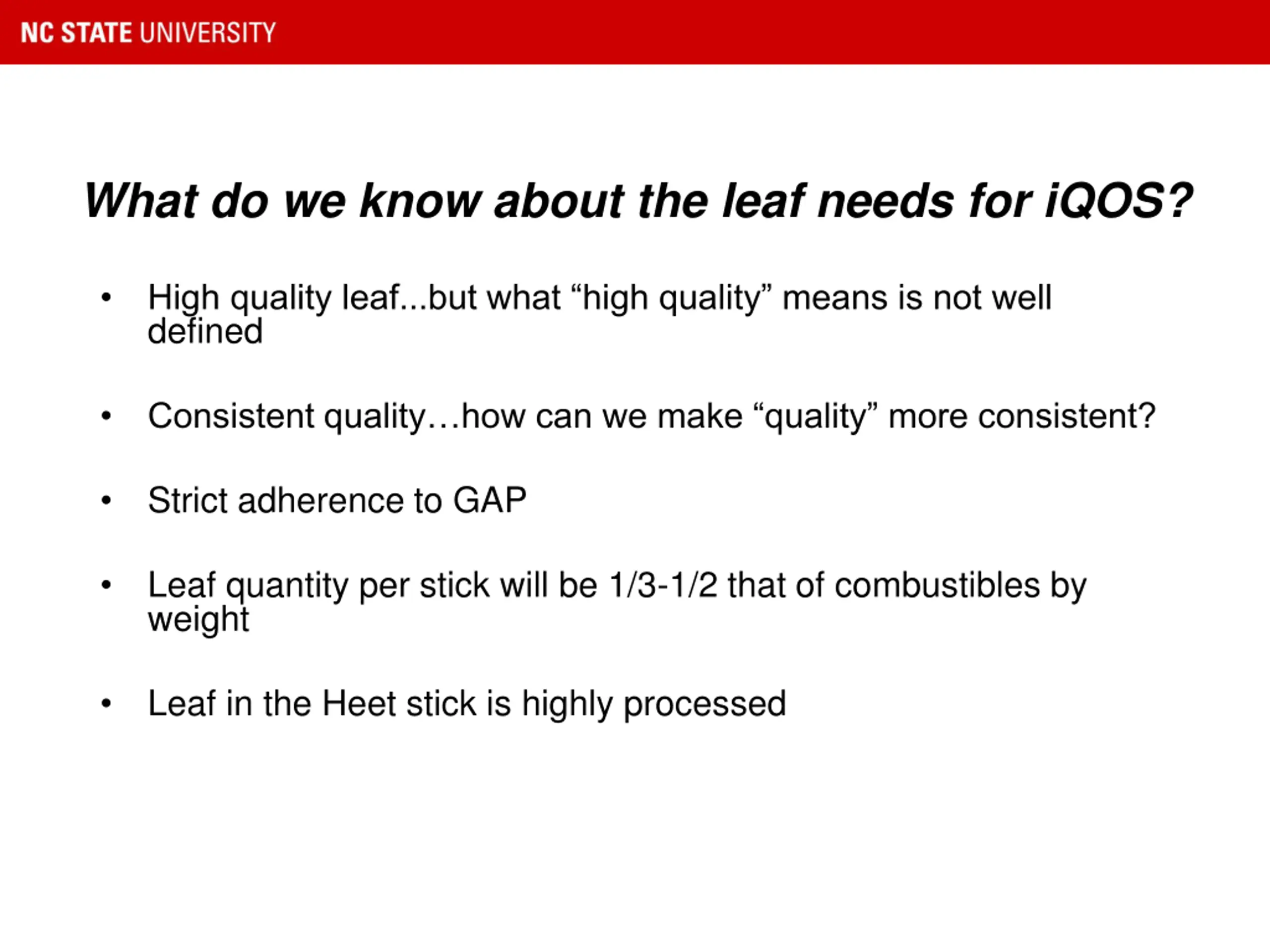 NC STATE UNIVERSITY

What do we know about the leaf needs for iQOS?

• High quality leaf...but what “high quality” means is not well defined

• Consistent quality…how can we make “quality” more consistent?

• Strict adherence to GAP

• Leaf quantity per stick will be 1/3-1/2 that of combustibles by weight

• Leaf in the Heet stick is highly processed